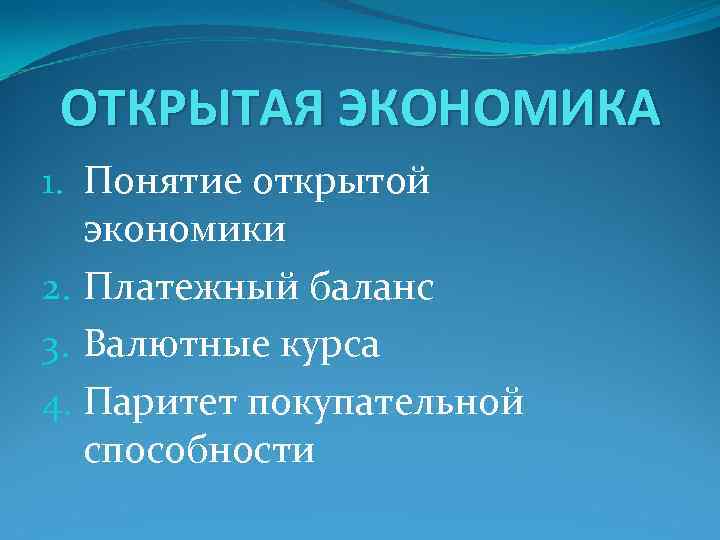 ОТКРЫТАЯ ЭКОНОМИКА

1. Понятие открытой экономики
2. Платежный баланс
3. Валютные курса
4. Паритет покупательной способности